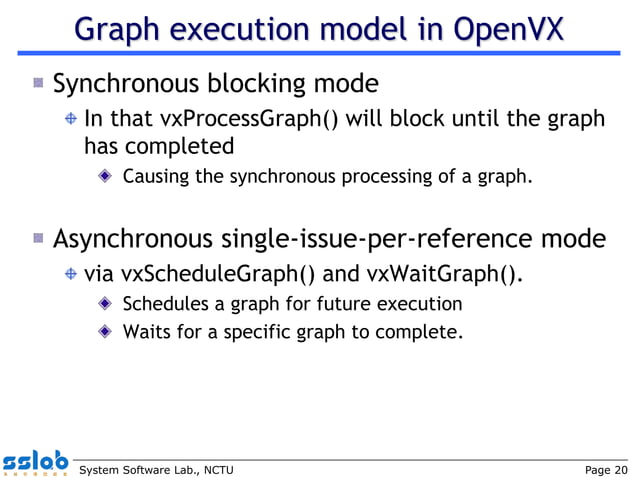 Graph execution model in OpenVX

Synchronous blocking mode

In that vxProcessGraph() will block until the graph has completed

Causing the synchronous processing of a graph.

Asynchronous single-issue-per-reference mode

via vxScheduleGraph() and vxWaitGraph().

Schedules a graph for future execution

Waits for a specific graph to complete.

sslab

System Software Lab., NCTU

Page 20